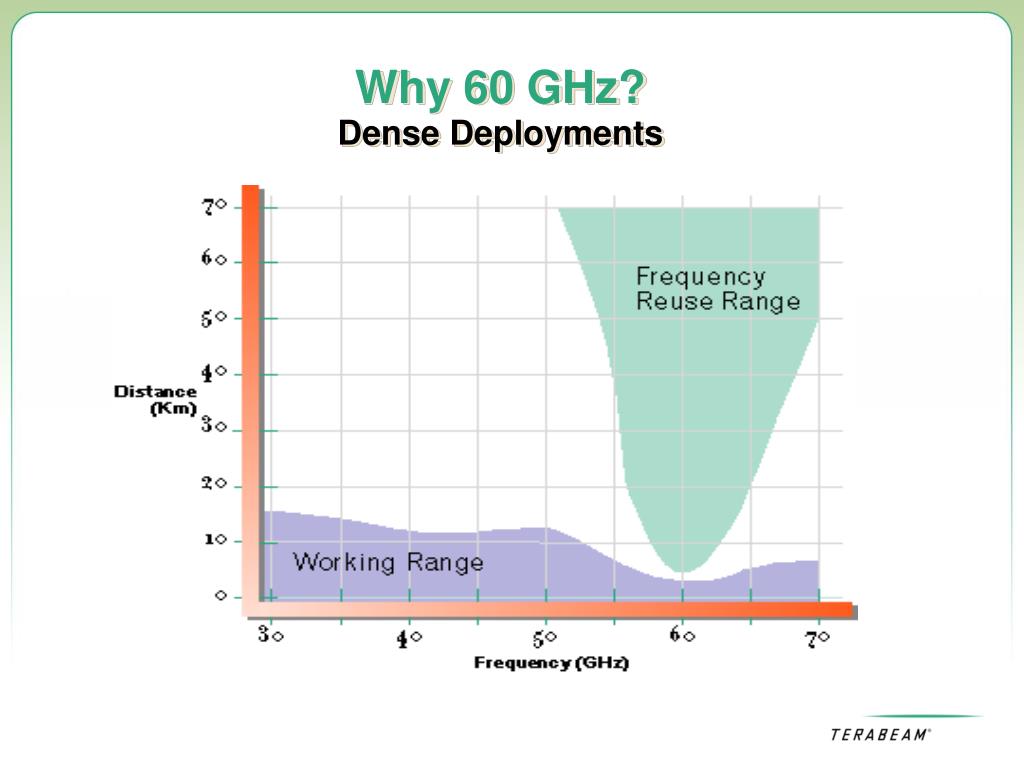 Why 60 GHz?
Dense Deployments

70
60
50
40
30
20
10
0

Distance (Km)

Frequency Reuse Range

Working Range

30
40
50
60
70

Frequency (GHz)

TERABEAM®